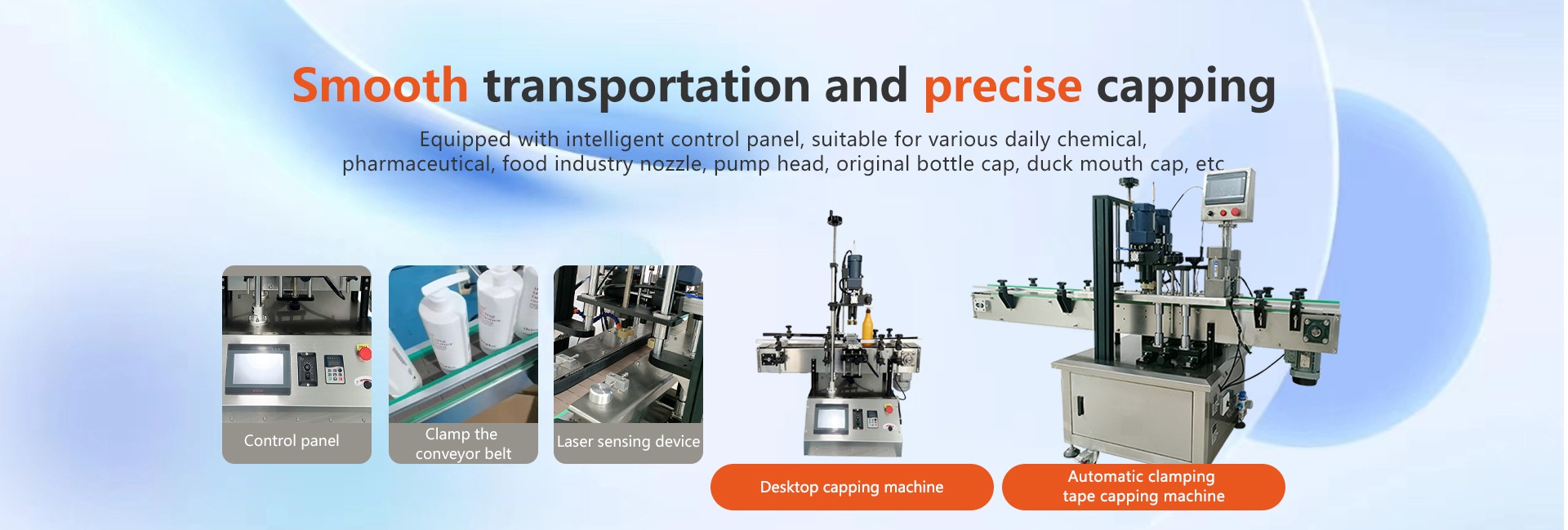 Smooth transportation and precise capping

Equipped with intelligent control panel, suitable for various daily chemical, pharmaceutical, food industry nozzle, pump head, original bottle cap, duck mouth cap, etc

Control panel

Clamp the conveyor belt

Laser sensing device

Desktop capping machine

Automatic clamping tape capping machine